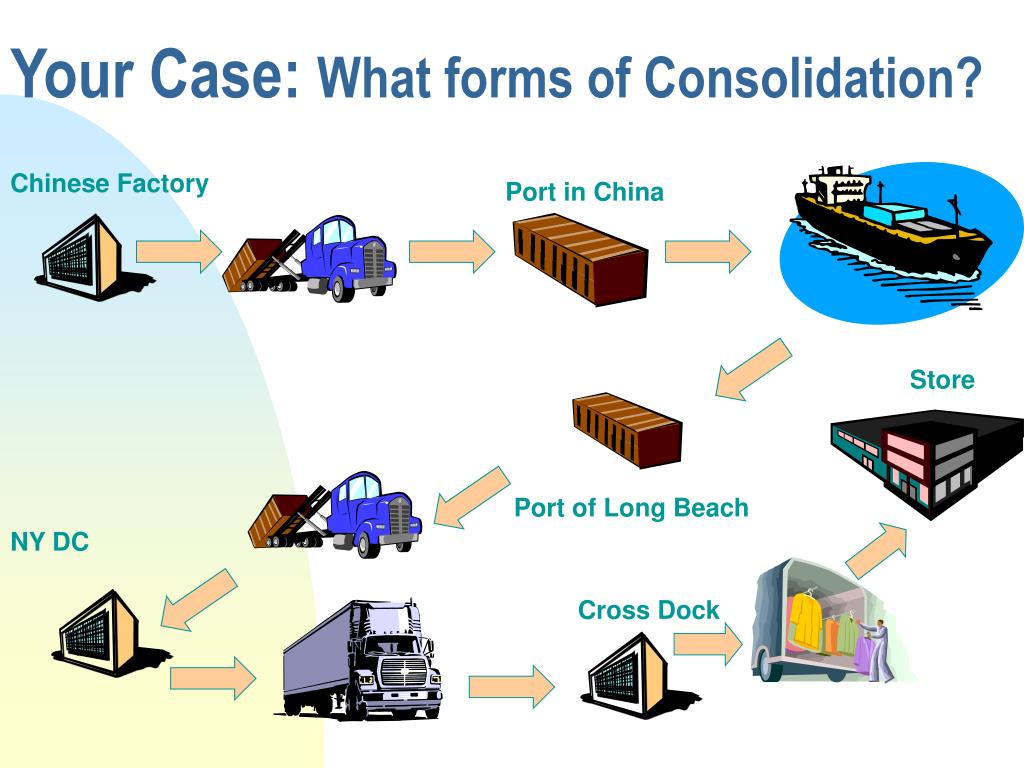 Your Case: What forms of Consolidation?

Chinese Factory

Port in China

Store

Port of Long Beach

NY DC

Cross Dock